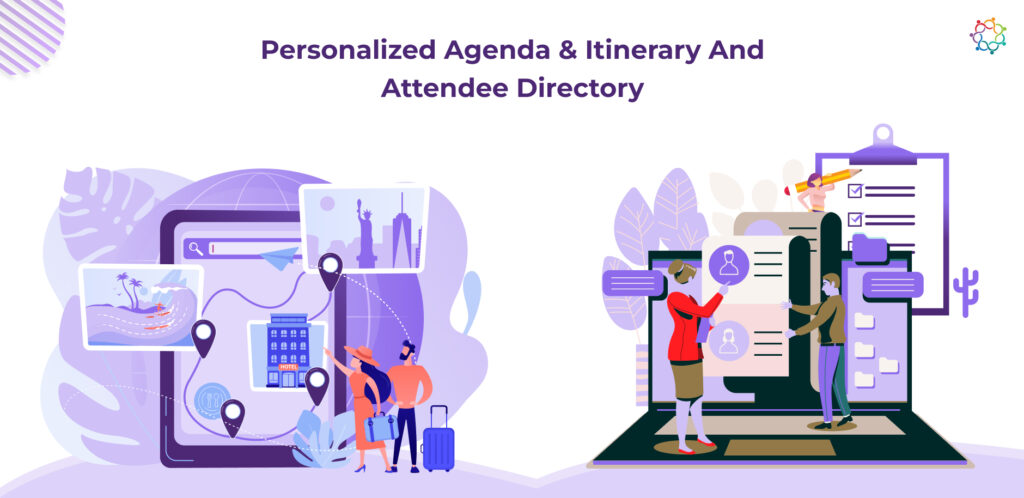 Personalized Agenda & Itinerary And Attendee Directory

HOTEL